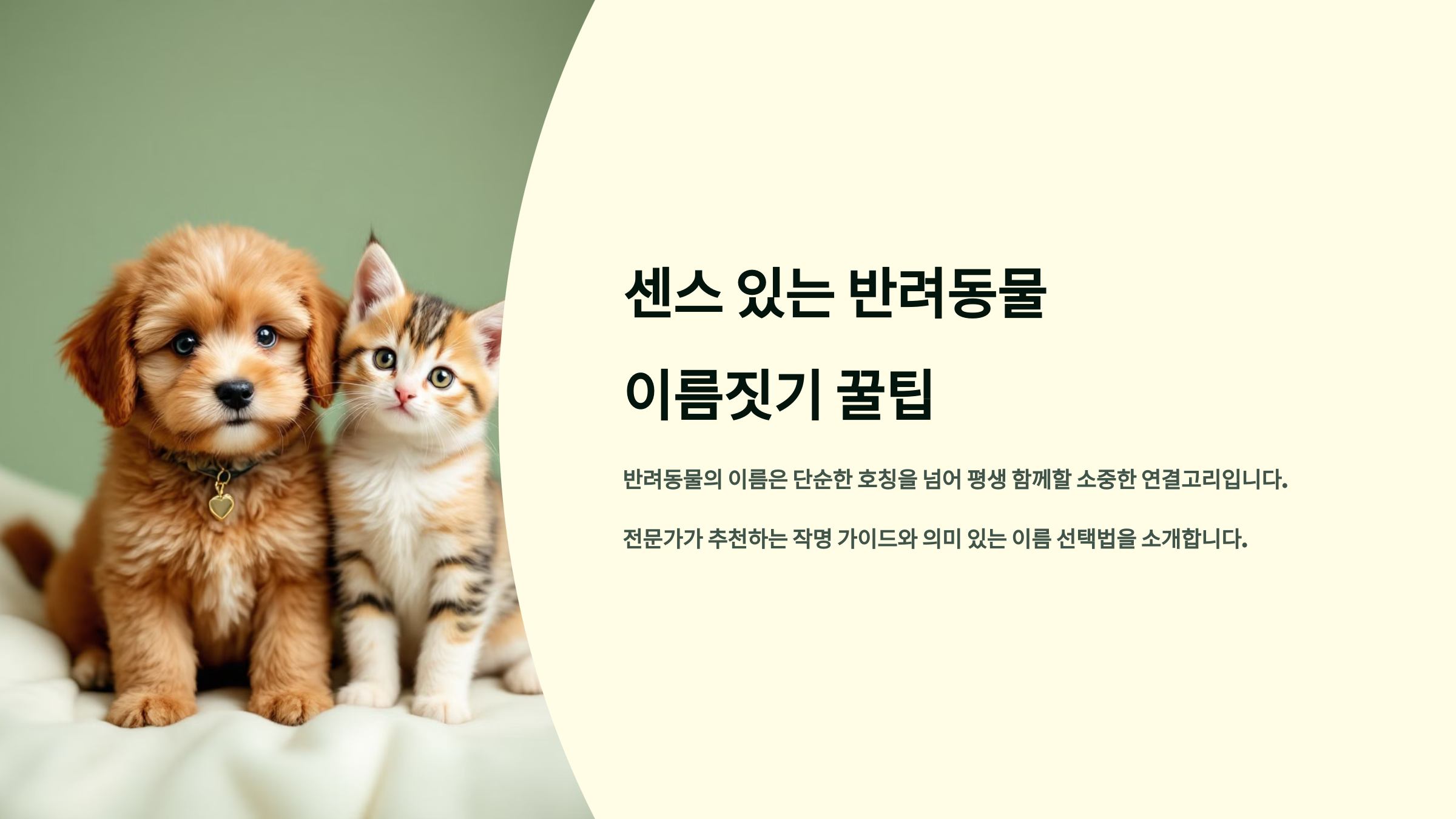 센스 있는 반려동물 이름짓기 꿀팁

반려동물의 이름은 단순한 호칭을 넘어 평생 함께할 소중한 연결고리입니다.

전문가가 추천하는 작명 가이드와 의미 있는 이름 선택법을 소개합니다.